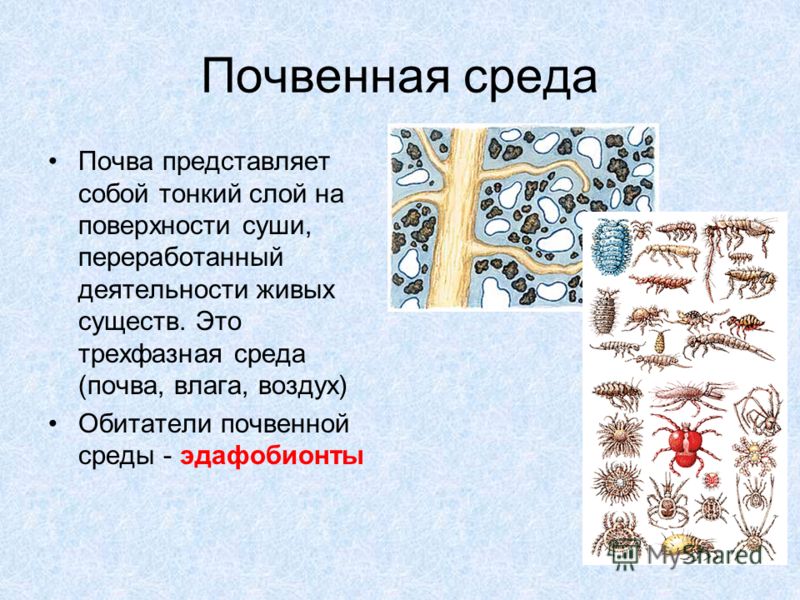 Почвенная среда

• Почва представляет собой тонкий слой на поверхности суши, переработанный деятельности живых существ. Это трехфазная среда (почва, влага, воздух)

• Обитатели почвенной среды - эдафобионты

MyShared